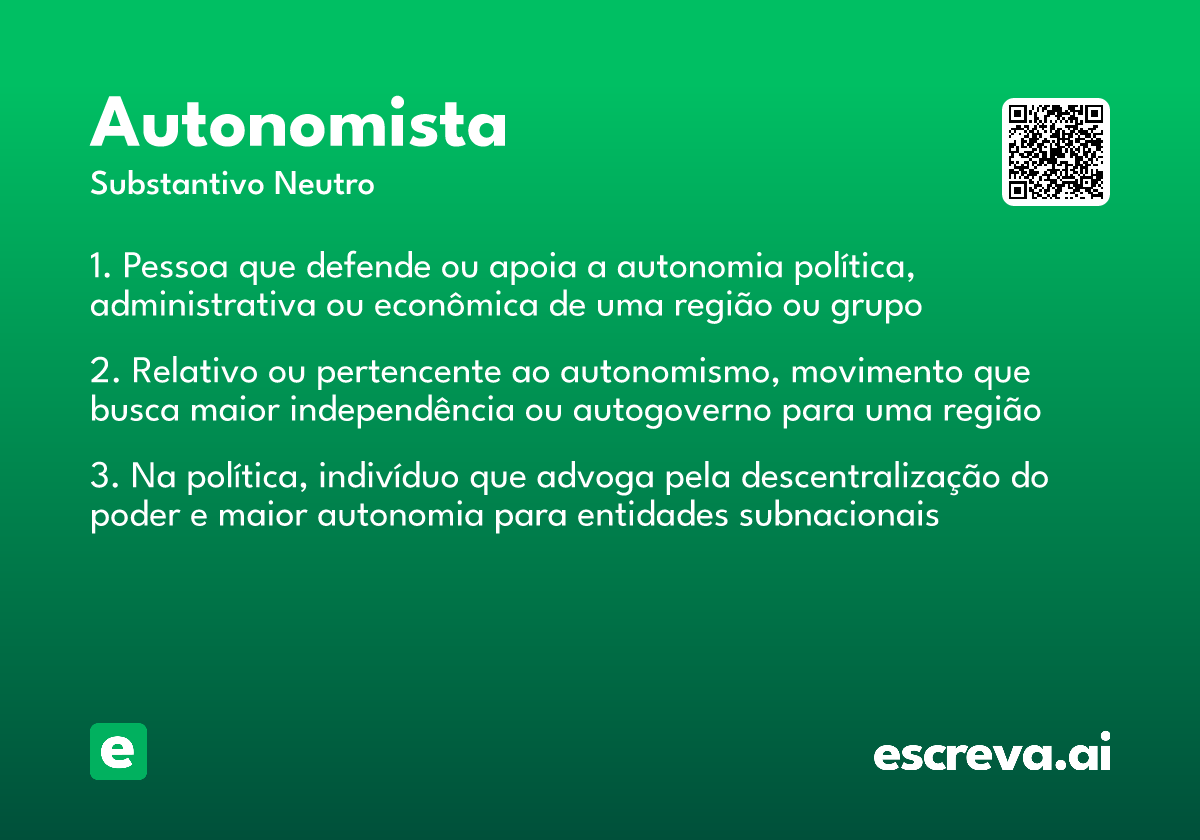 Autonomista
Substantivo Neutro

1. Pessoa que defende ou apoia a autonomia política, administrativa ou econômica de uma região ou grupo

2. Relativo ou pertencente ao autonomismo, movimento que busca maior independência ou autogoverno para uma região

3. Na política, indivíduo que advoga pela descentralização do poder e maior autonomia para entidades subnacionais

e

escreva.ai